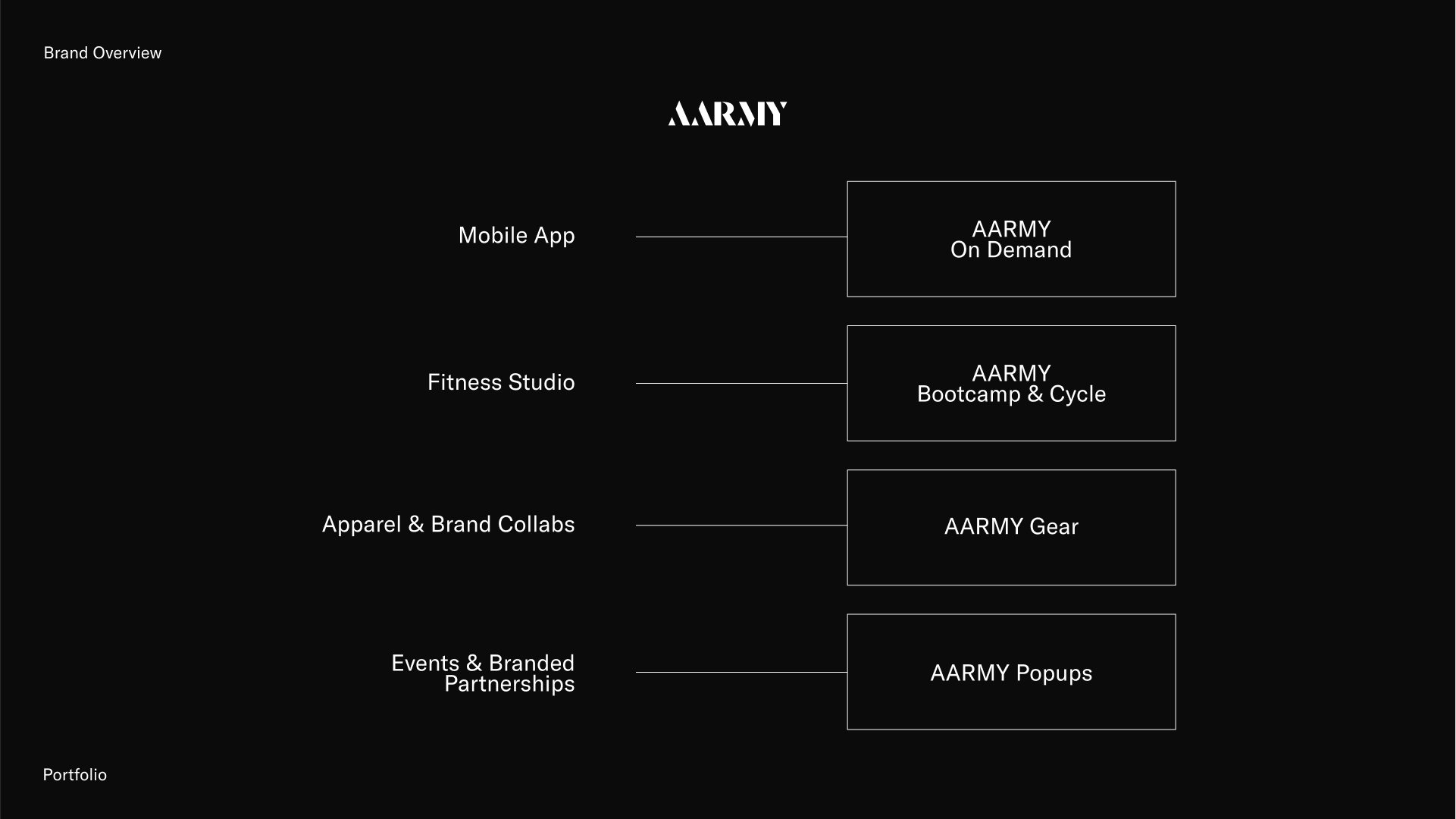 Brand Overview

AARMY

Mobile App

AARMY
On Demand

Fitness Studio

AARMY
Bootcamp & Cycle

Apparel & Brand Collabs

AARMY Gear

Events & Branded Partnerships

AARMY Popups

Portfolio